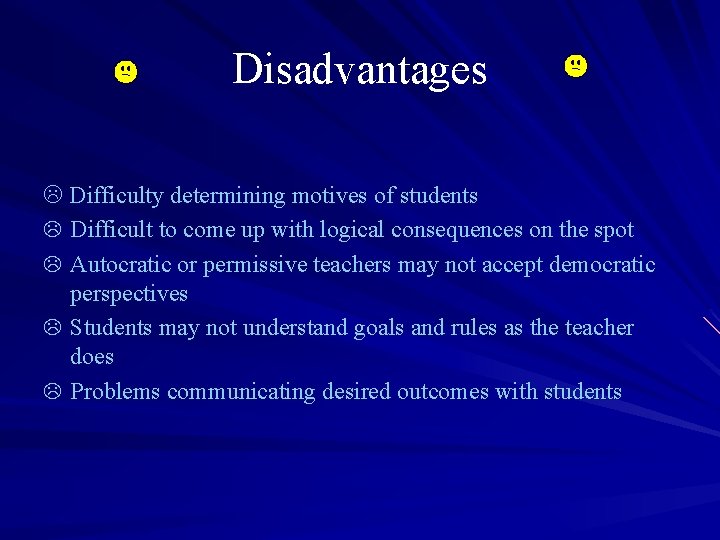 Disadvantages

☹ Difficulty determining motives of students
☹ Difficult to come up with logical consequences on the spot
☹ Autocratic or permissive teachers may not accept democratic perspectives
☹ Students may not understand goals and rules as the teacher does
☹ Problems communicating desired outcomes with students